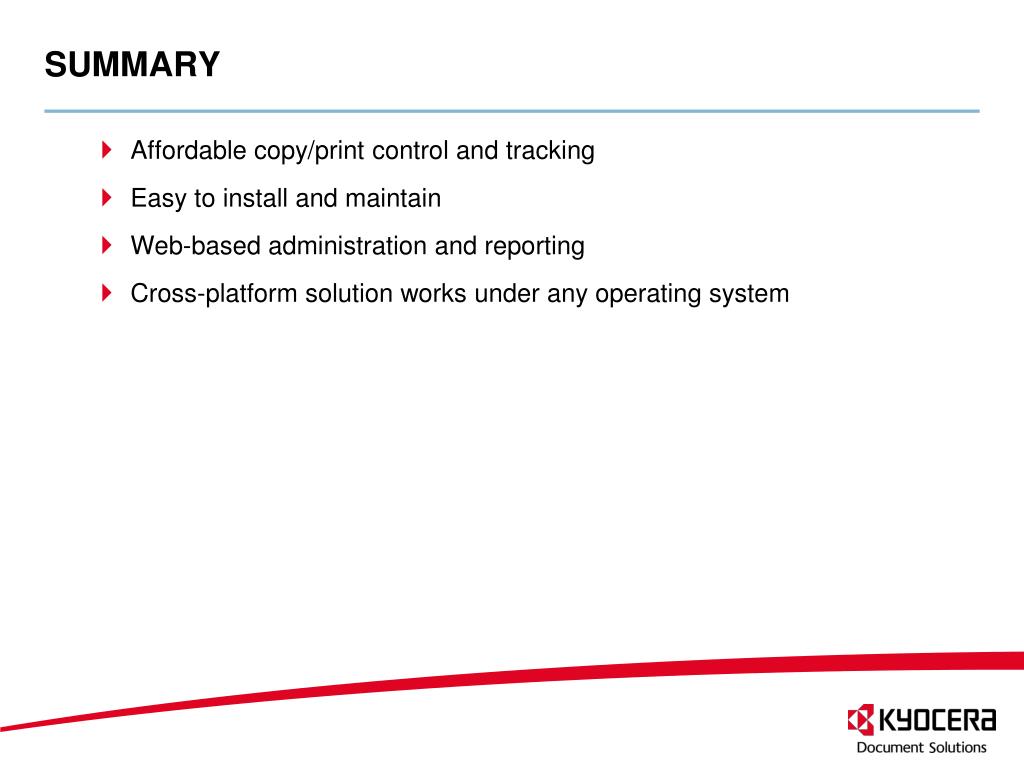 SUMMARY

Affordable copy/print control and tracking

Easy to install and maintain

Web-based administration and reporting

Cross-platform solution works under any operating system

KYOCERA
Document Solutions